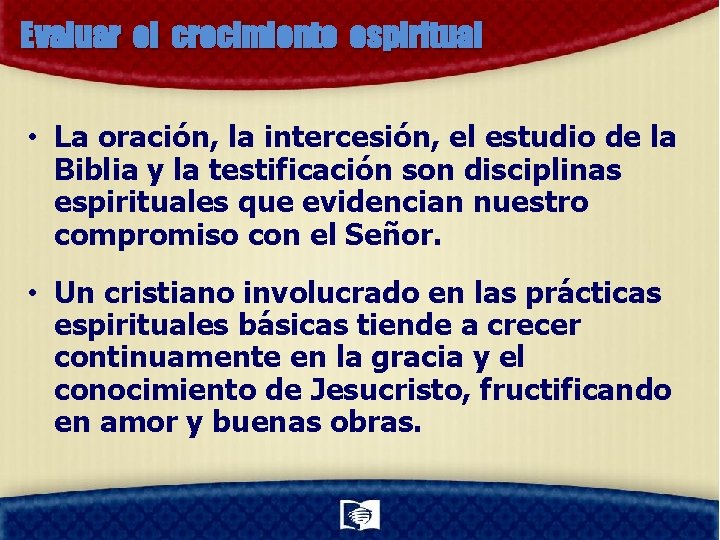 Evaluar el crecimiento espiritual

• La oración, la intercesión, el estudio de la Biblia y la testificación son disciplinas espirituales que evidencian nuestro compromiso con el Señor.

• Un cristiano involucrado en las prácticas espirituales básicas tiende a crecer continuamente en la gracia y el conocimiento de Jesucristo, fructificando en amor y buenas obras.